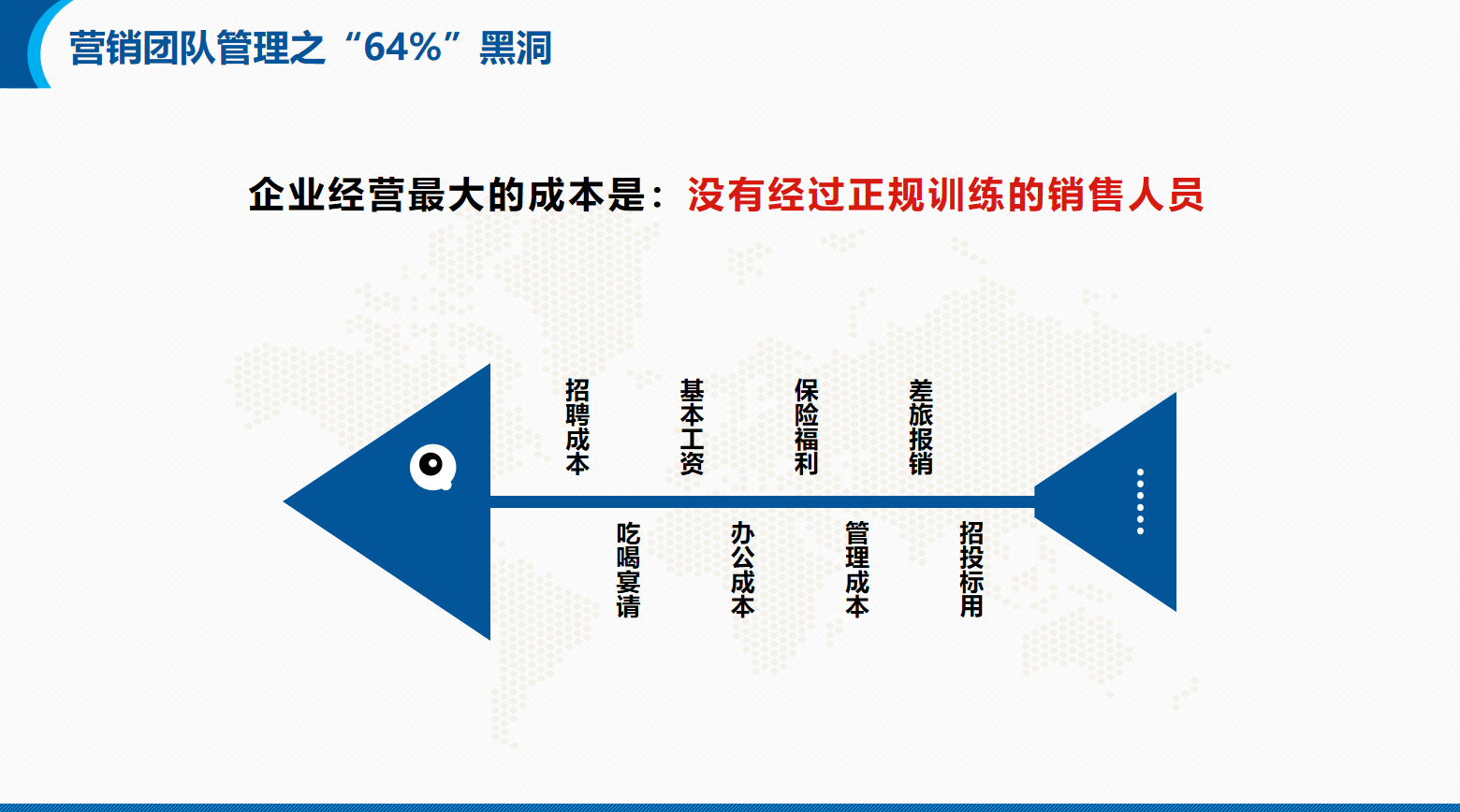 营销团队管理之“64%”黑洞

企业经营最大的成本是：没有经过正规训练的销售人员

招聘成本

基本工资

保险福利

差旅报销

吃喝宴请

办公成本

管理成本

招投标用